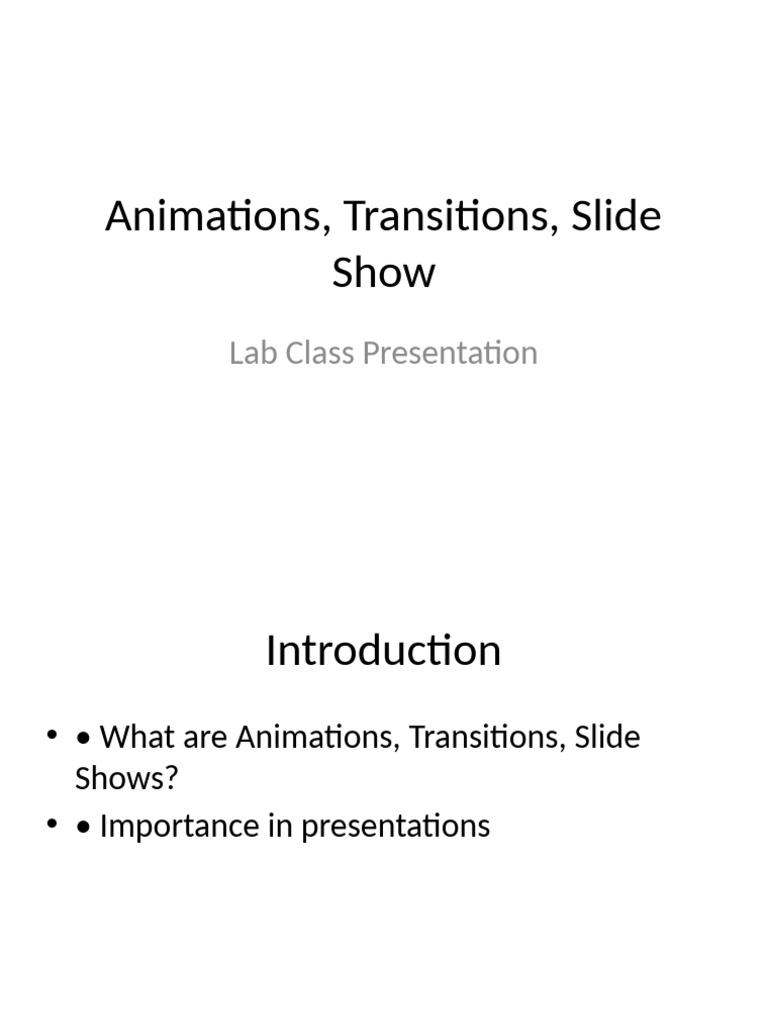 Animations, Transitions, Slide Show

Lab Class Presentation

Introduction

• • What are Animations, Transitions, Slide Shows?
• • Importance in presentations